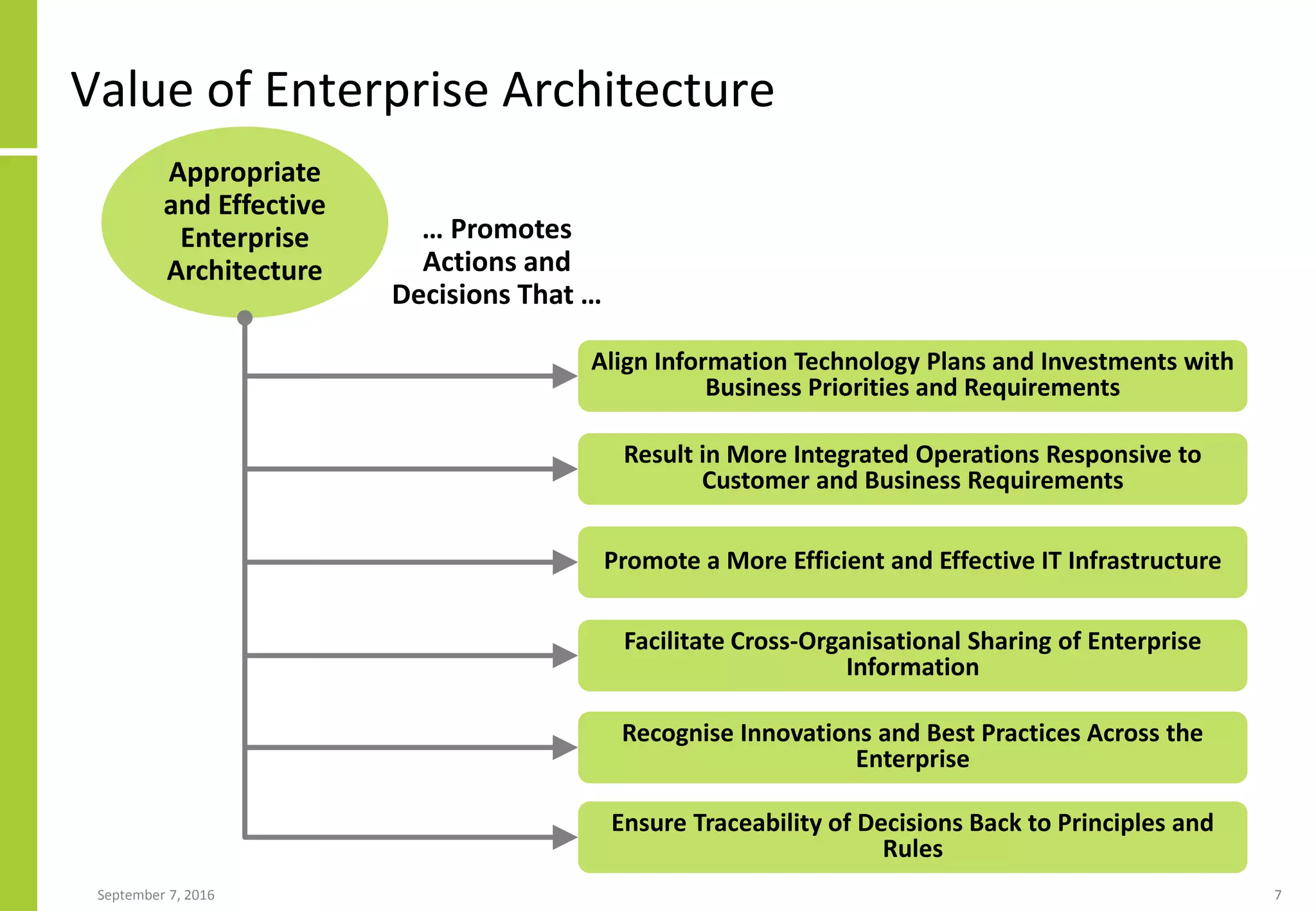 Value of Enterprise Architecture

Appropriate and Effective Enterprise Architecture

… Promotes Actions and Decisions That …

Align Information Technology Plans and Investments with Business Priorities and Requirements

Result in More Integrated Operations Responsive to Customer and Business Requirements

Promote a More Efficient and Effective IT Infrastructure

Facilitate Cross-Organisational Sharing of Enterprise Information

Recognise Innovations and Best Practices Across the Enterprise

Ensure Traceability of Decisions Back to Principles and Rules

September 7, 2016

7